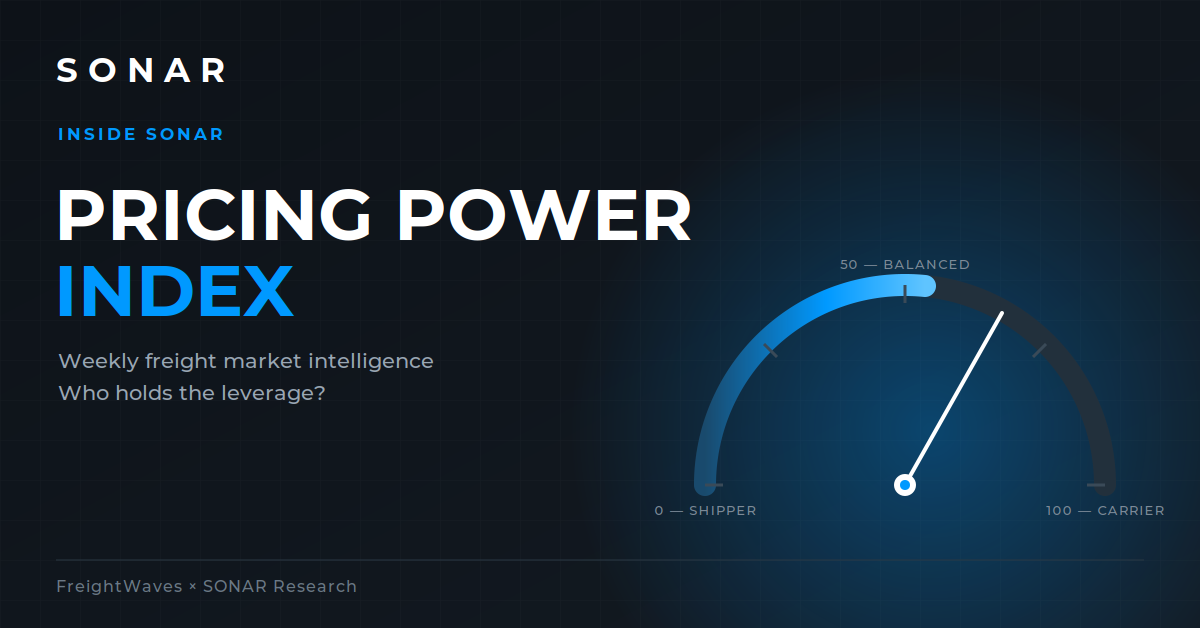 SONAR

INSIDE SONAR

PRICING POWER
INDEX

Weekly freight market intelligence
Who holds the leverage?

50 — BALANCED

0 — SHIPPER

100 — CARRIER

FreightWaves × SONAR Research